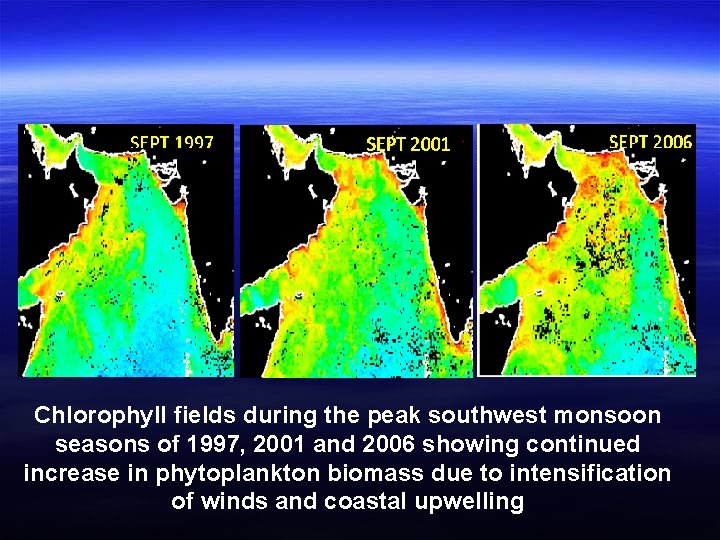 SEPT 1997

SEPT 2001

SEPT 2006

Chlorophyll fields during the peak southwest monsoon seasons of 1997, 2001 and 2006 showing continued increase in phytoplankton biomass due to intensification of winds and coastal upwelling